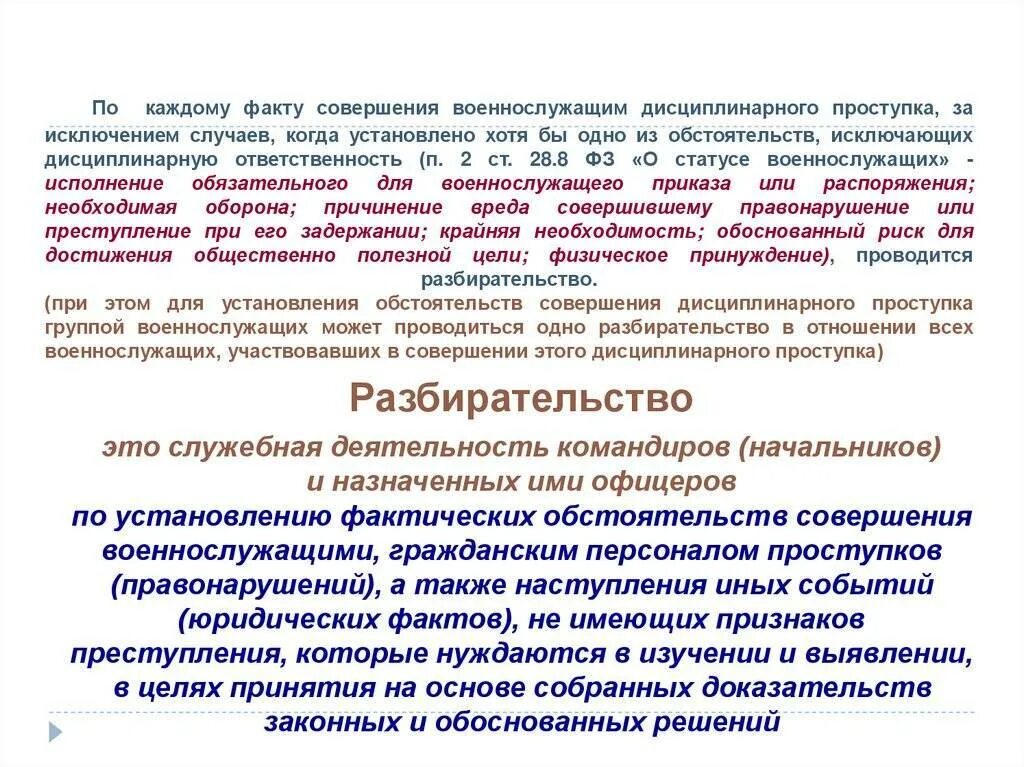 По каждому факту совершения военнослужащим дисциплинарного проступка, за исключением случаев, когда установлено хотя бы одно из обстоятельств, исключающих дисциплинарную ответственность (п. 2 ст. 28.8 ФЗ «О статусе военнослужащих» - исполнение обязательного для военнослужащего приказа или распоряжения; необходимая оборона; причинение вреда совершившему правонарушение или преступление при его задержании; крайняя необходимость; обоснованный риск для достижения общественно полезной цели; физическое принуждение), проводится разбирательство.

(при этом для установления обстоятельств совершения дисциплинарного проступка группой военнослужащих может проводиться одно разбирательство в отношении всех военнослужащих, участвовавших в совершении этого дисциплинарного проступка)

Разбирательство

это служебная деятельность командиров (начальников) и назначенных ими офицеров по установлению фактических обстоятельств совершения военнослужащими, гражданским персоналом проступков (правонарушений), а также наступления иных событий (юридических фактов), не имеющих признаков преступления, которые нуждаются в изучении и выявлении, в целях принятия на основе собранных доказательств законных и обоснованных решений